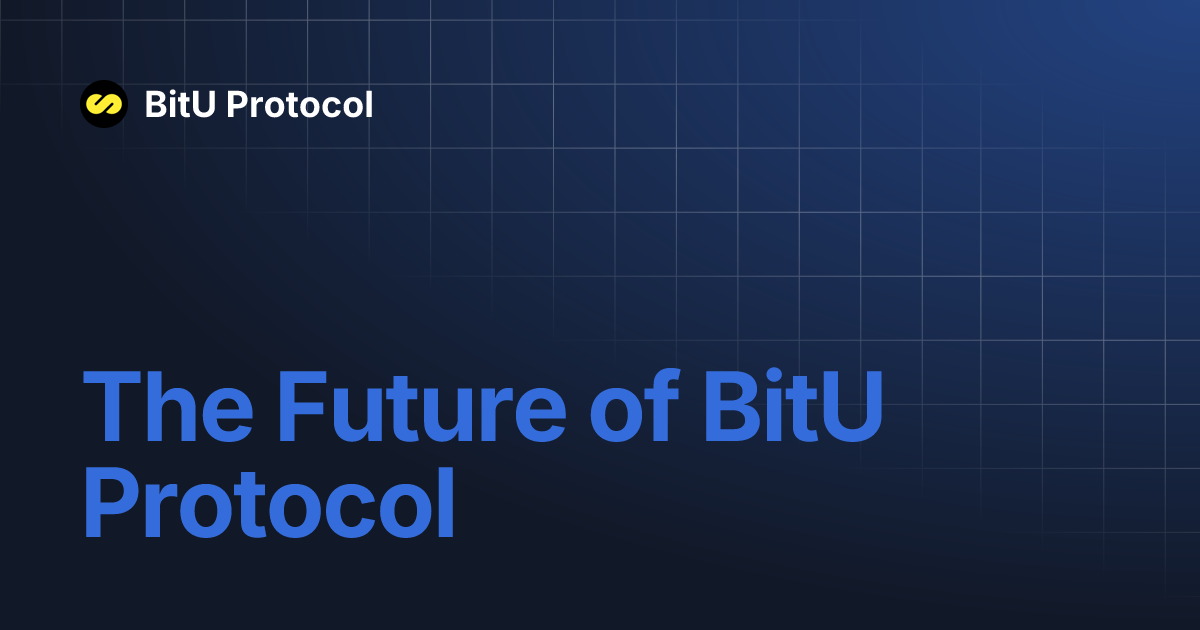 BitU Protocol

The Future of BitU Protocol